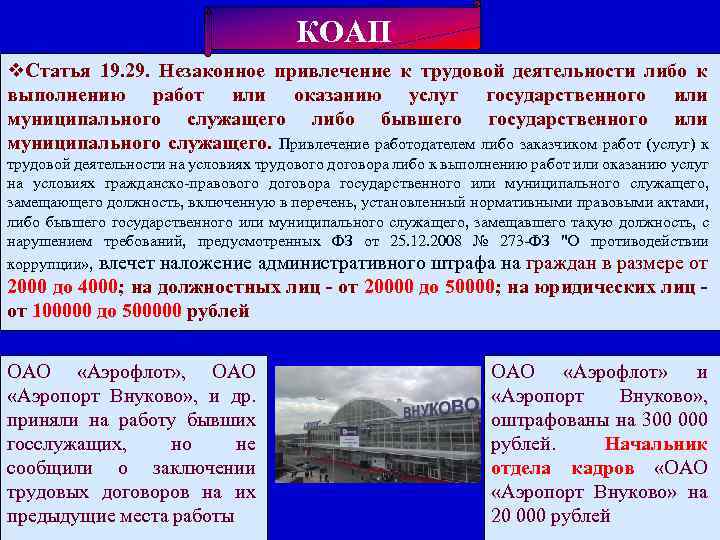 КОАП

❖Статья 19.29. Незаконное привлечение к трудовой деятельности либо к выполнению работ или оказанию услуг государственного или муниципального служащего либо бывшего государственного или муниципального служащего. Привлечение работодателем либо заказчиком работ (услуг) к трудовой деятельности на условиях трудового договора либо к выполнению работ или оказанию услуг на условиях гражданско-правового договора государственного или муниципального служащего, замещающего должность, включенную в перечень, установленный нормативными правовыми актами, либо бывшего государственного или муниципального служащего, замещавшего такую должность, с нарушением требований, предусмотренных ФЗ от 25.12.2008 № 273-ФЗ "О противодействии коррупции», влечет наложение административного штрафа на граждан в размере от 2000 до 4000; на должностных лиц - от 20000 до 50000; на юридических лиц - от 100000 до 500000 рублей

ОАО «Аэрофлот», ОАО «Аэропорт Внуково», и др. приняли на работу бывших госслужащих, но не сообщили о заключении трудовых договоров на их предыдущие места работы

ВНУКОВО

ОАО «Аэрофлот» и «Аэропорт Внуково», оштрафованы на 300 000 рублей. Начальник отдела кадров «ОАО «Аэропорт Внуково» на 20 000 рублей